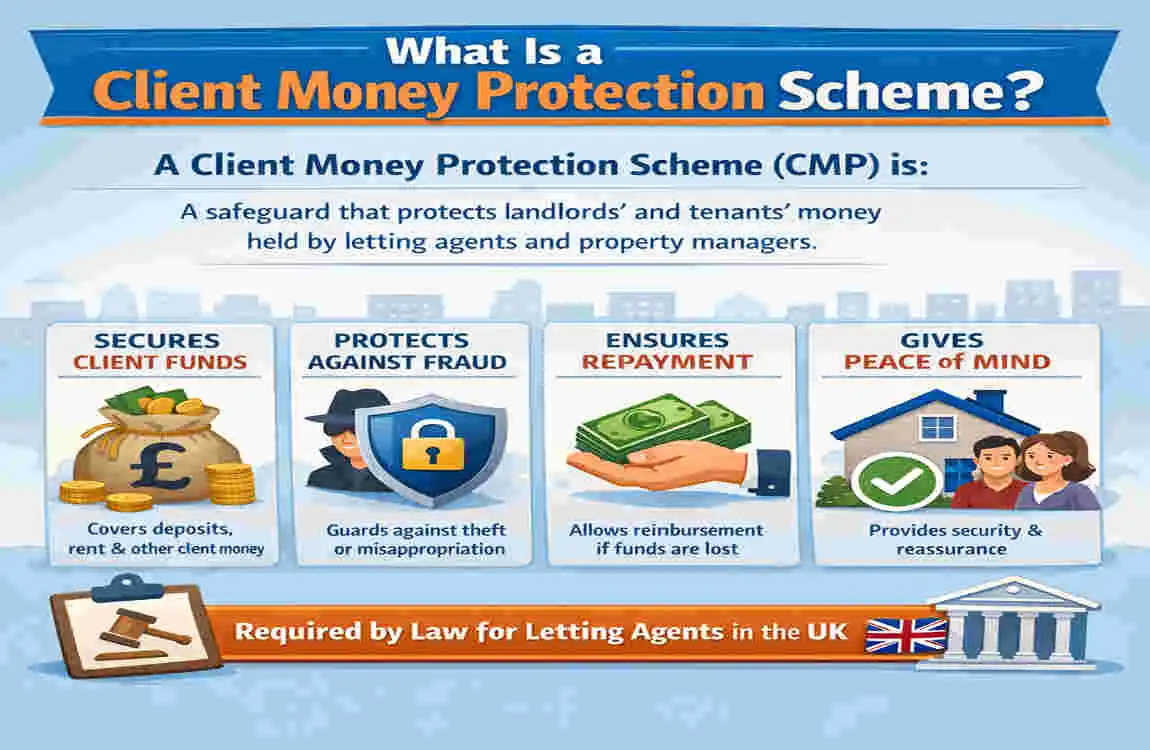 What Is a Client Money Protection Scheme?

A Client Money Protection Scheme (CMP) is:

A safeguard that protects landlords' and tenants' money held by letting agents and property managers.

SECURES CLIENT FUNDS

£

Covers deposits, rent & other client money

PROTECTS AGAINST FRAUD

Guards against theft or misappropriation

ENSURES REPAYMENT

Allows reimbursement if funds are lost

GIVES PEACE of MIND

Provides security & reassurance

Required by Law for Letting Agents in the UK